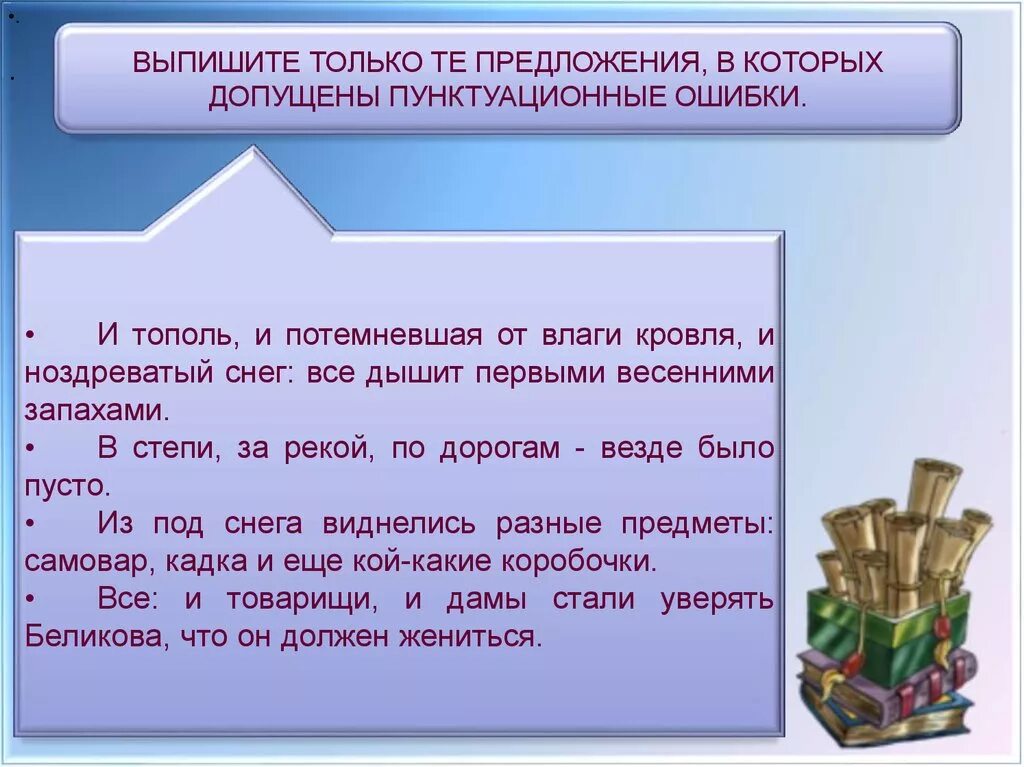 ВЫПИШИТЕ ТОЛЬКО ТЕ ПРЕДЛОЖЕНИЯ, В КОТОРЫХ ДОПУЩЕНЫ ПУНКТУАЦИОННЫЕ ОШИБКИ.

• И тополь, и потемневшая от влаги кровля, и ноздреватый снег: все дышит первыми весенними запахами.
• В степи, за рекой, по дорогам - везде было пусто.
• Из под снега виднелись разные предметы: самовар, кадка и еще кой-какие коробочки.
• Все: и товарищи, и дамы стали уверять Беликова, что он должен жениться.